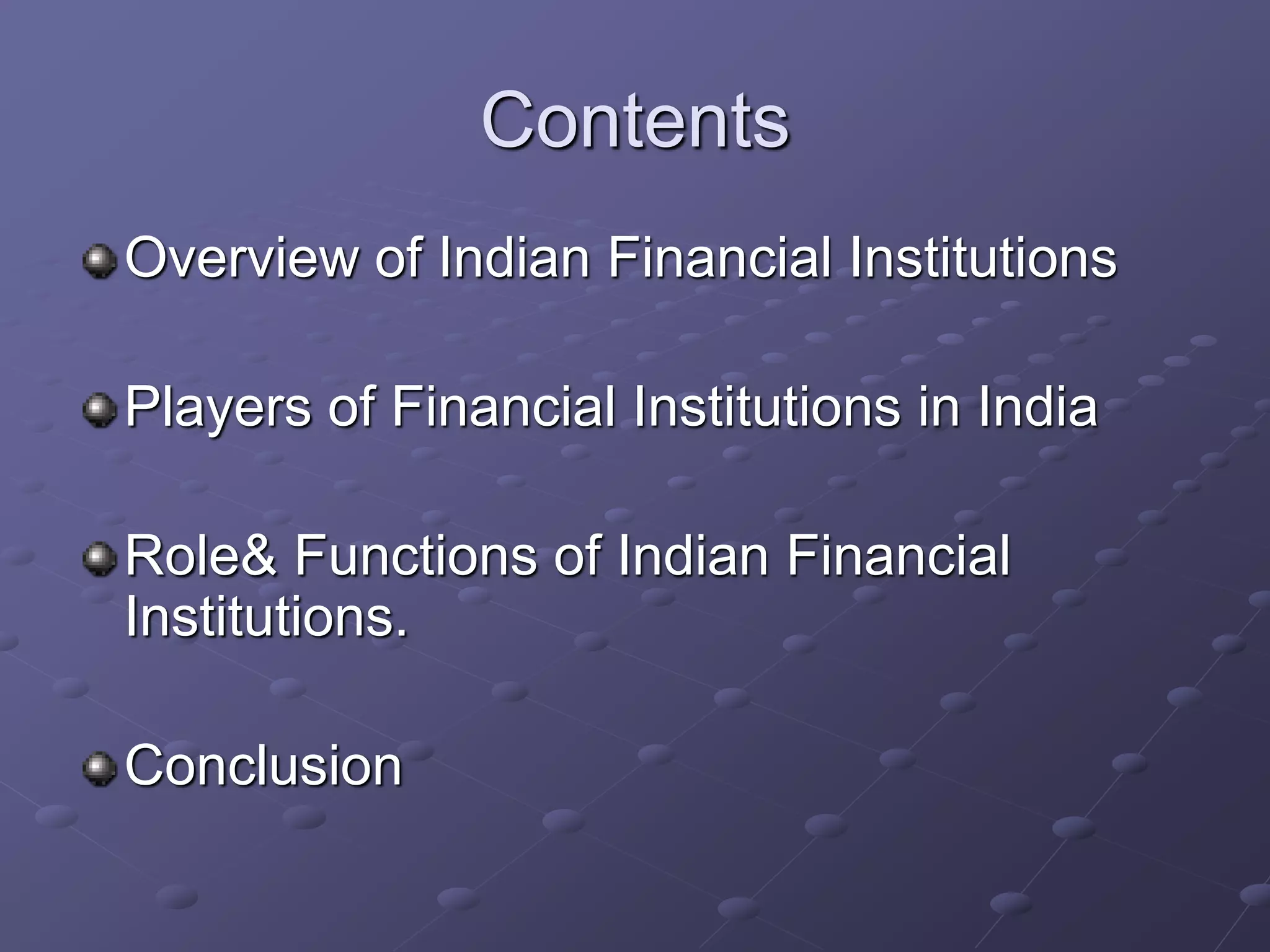 Contents

Overview of Indian Financial Institutions

Players of Financial Institutions in India

Role& Functions of Indian Financial Institutions.

Conclusion